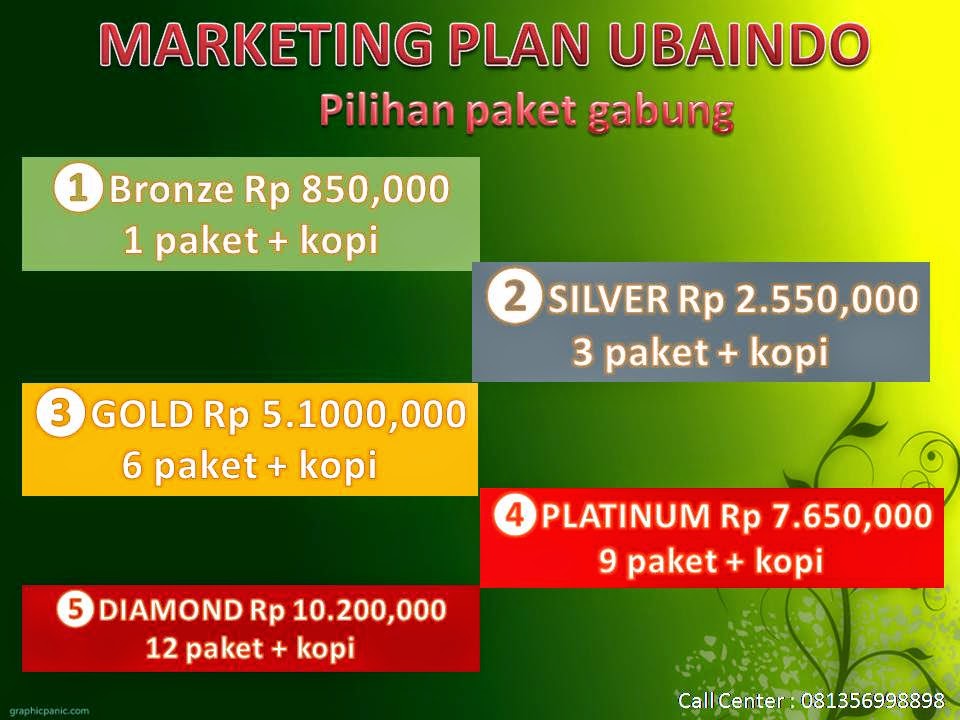 MARKETING PLAN UBAINDO
Pilihan paket gabung

1 Bronze Rp 850,000
1 paket + kopi

2 SILVER Rp 2.550,000
3 paket + kopi

3 GOLD Rp 5.1000,000
6 paket + kopi

4 PLATINUM Rp 7.650,000
9 paket + kopi

5 DIAMOND Rp 10.200,000
12 paket + kopi

graphicpanic.com

Call Center : 081356998898